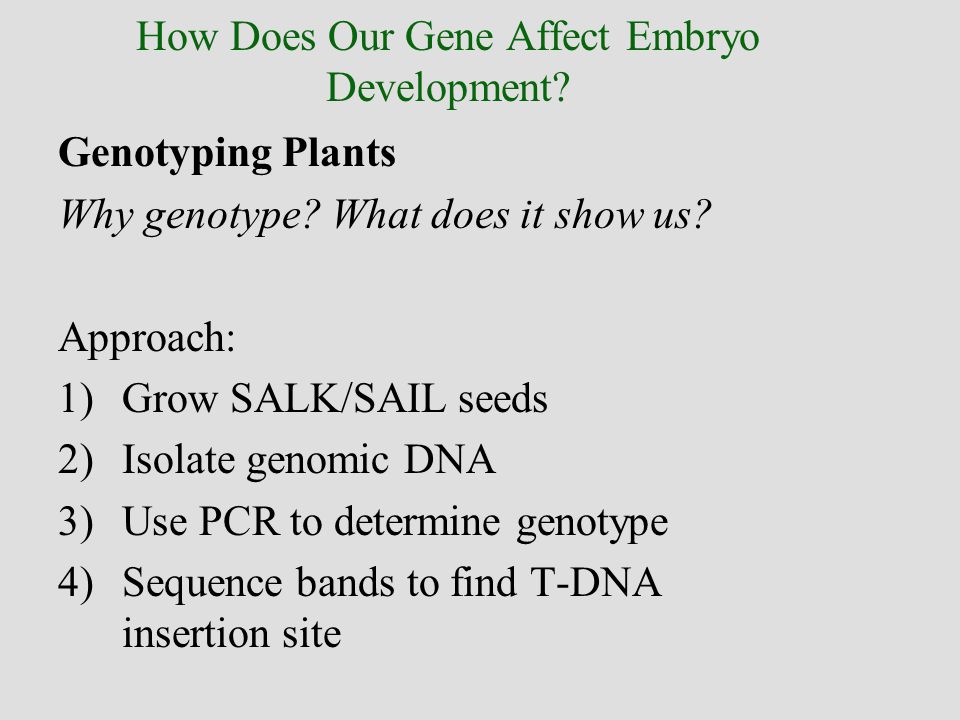 How Does Our Gene Affect Embryo Development?

Genotyping Plants

Why genotype? What does it show us?

Approach:
1) Grow SALK/SAIL seeds
2) Isolate genomic DNA
3) Use PCR to determine genotype
4) Sequence bands to find T-DNA insertion site